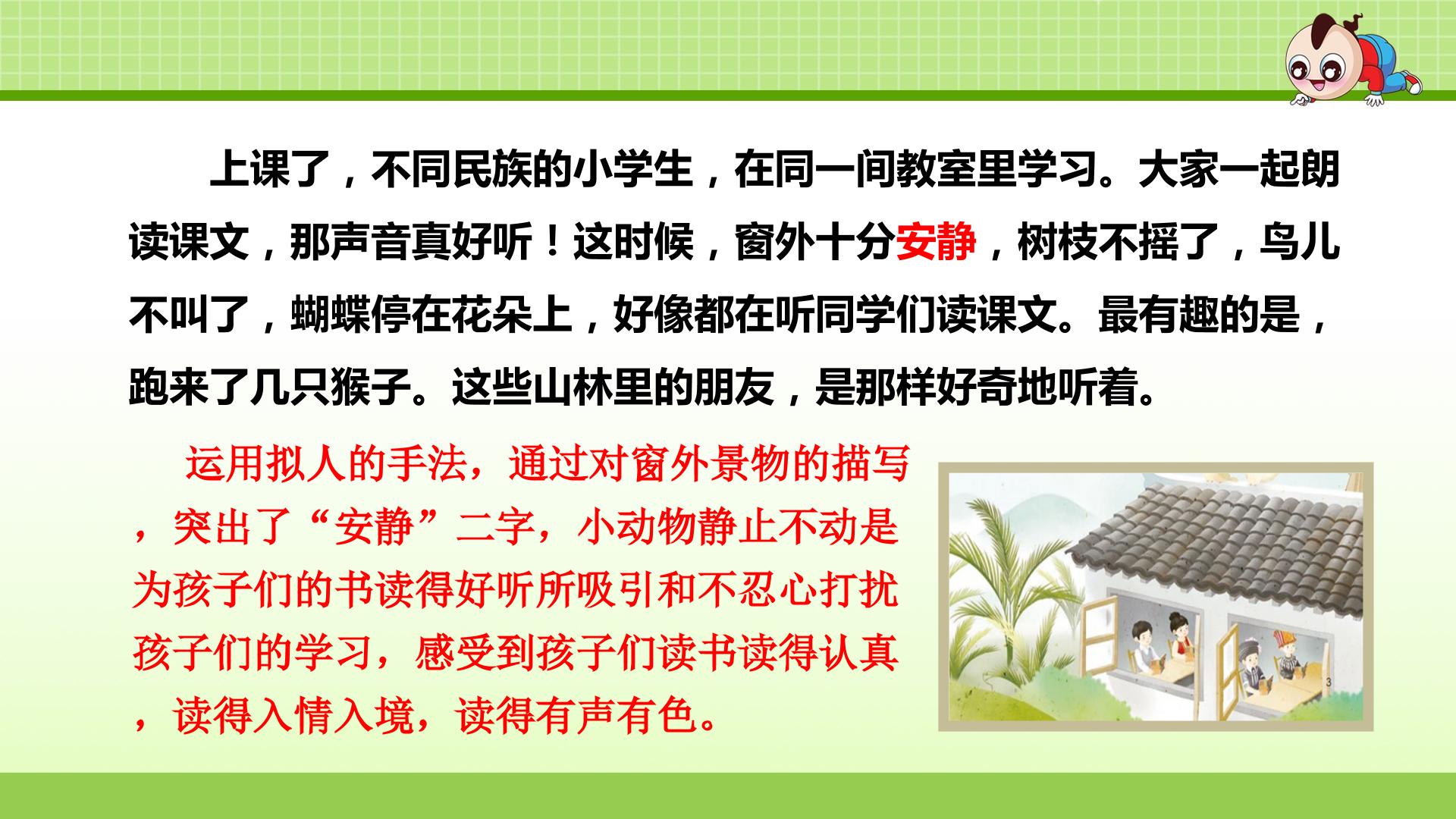 上课了，不同民族的小学生，在同一间教室里学习。大家一起朗读课文，那声音真好听！这时候，窗外十分安静，树枝不摇了，鸟儿不叫了，蝴蝶停在花朵上，好像都在听同学们读课文。最有趣的是，跑来了几只猴子。这些山林里的朋友，是那样好奇地听着。

运用拟人的手法，通过对窗外景物的描写，突出了“安静”二字，小动物静止不动是为孩子们的书读得好听所吸引和不忍心打扰孩子们的学习，感受到孩子们读书读得认真，读得入情入境，读得有声有色。

3